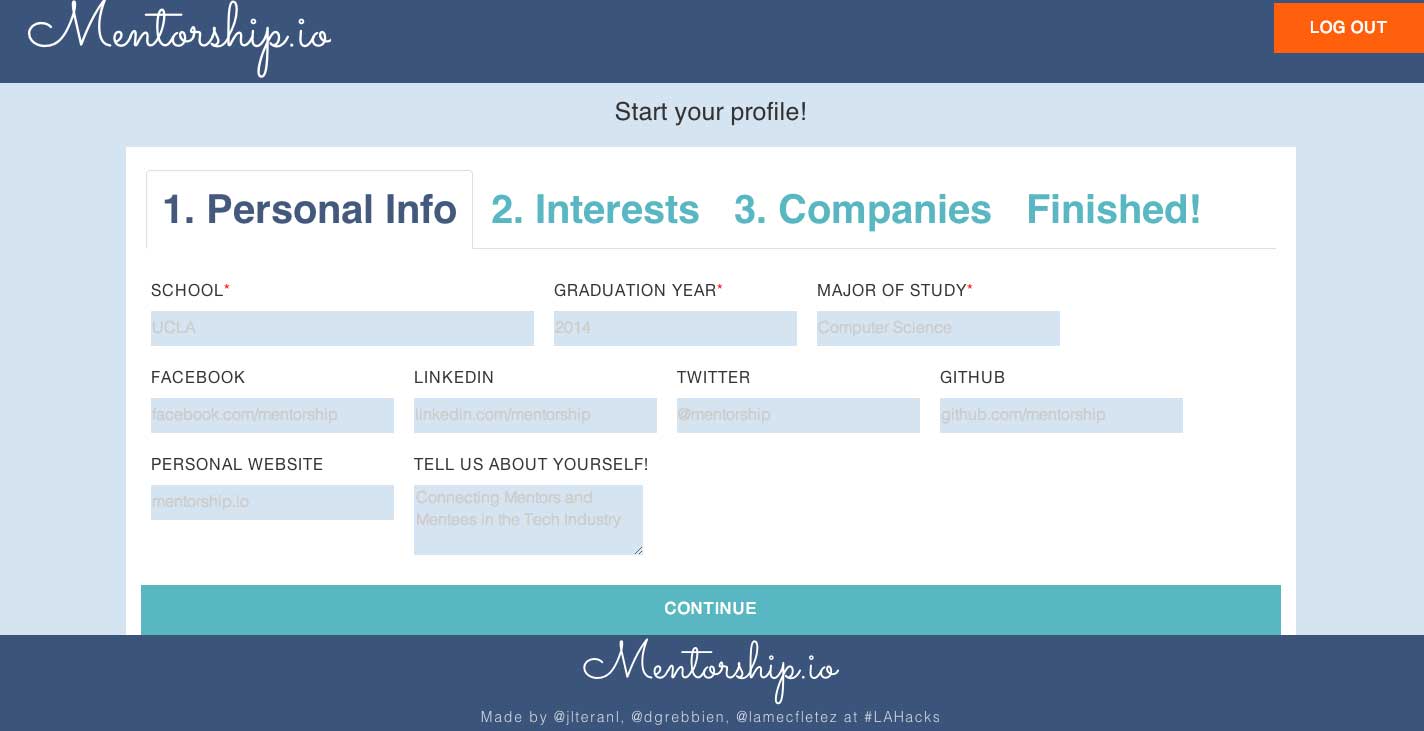 Mentorship.io

LOG OUT

Start your profile!

1. Personal Info 2. Interests 3. Companies Finished!

SCHOOL*
UCLA

GRADUATION YEAR*
2014

MAJOR OF STUDY*
Computer Science

FACEBOOK
facebook.com/mentorship

LINKEDIN
linkedin.com/mentorship

TWITTER
@mentorship

GITHUB
github.com/mentorship

PERSONAL WEBSITE
mentorship.io

TELL US ABOUT YOURSELF!
Connecting Mentors and Mentees in the Tech Industry

CONTINUE

Mentorship.io

Made by @jlteranl, @dgrebbien, @lamecfletez at #LAHacks